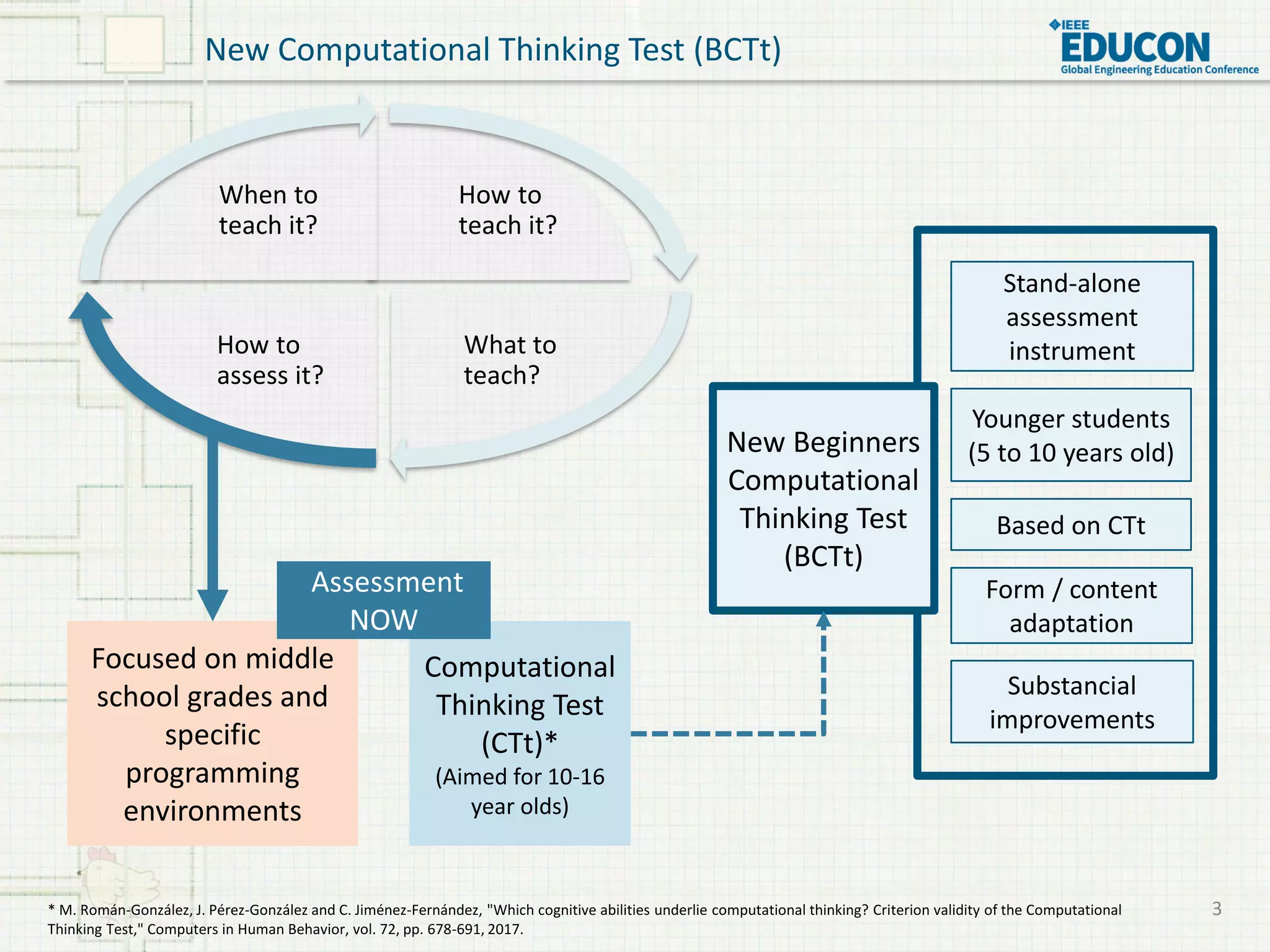 New Computational Thinking Test (BCTt)

IEEE
EDUCON
Global Engineering Education Conference

When to teach it?

How to teach it?

How to assess it?

What to teach?

Assessment NOW

Focused on middle school grades and specific programming environments

Computational Thinking Test (CTt)*
(Aimed for 10-16 year olds)

New Beginners Computational Thinking Test (BCTt)

Stand-alone assessment instrument

Younger students (5 to 10 years old)

Based on CTt

Form / content adaptation

Substancial improvements

* M. Román-González, J. Pérez-González and C. Jiménez-Fernández, "Which cognitive abilities underlie computational thinking? Criterion validity of the Computational Thinking Test," Computers in Human Behavior, vol. 72, pp. 678-691, 2017.

3